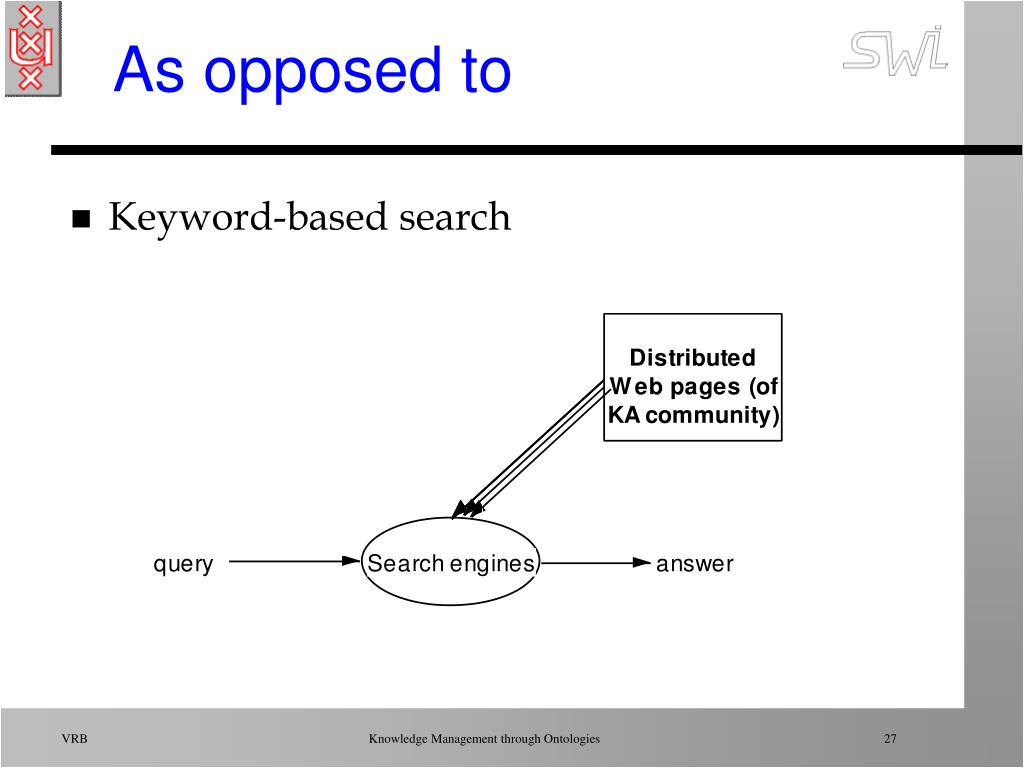 As opposed to

SWI

■ Keyword-based search

Distributed Web pages (of KA community)

query

Search engines

answer

VRB

Knowledge Management through Ontologies

27